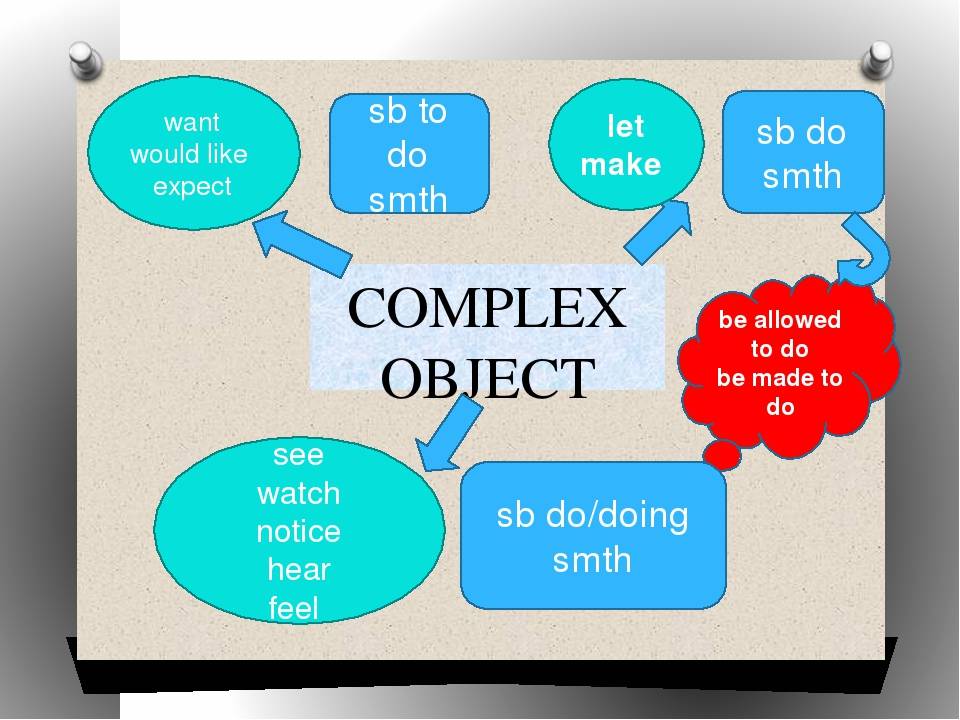 want
would like
expect

sb to
do
smth

let
make

sb do
smth

COMPLEX
OBJECT

be allowed
to do
be made to
do

see
watch
notice
hear
feel

sb do/doing
smth